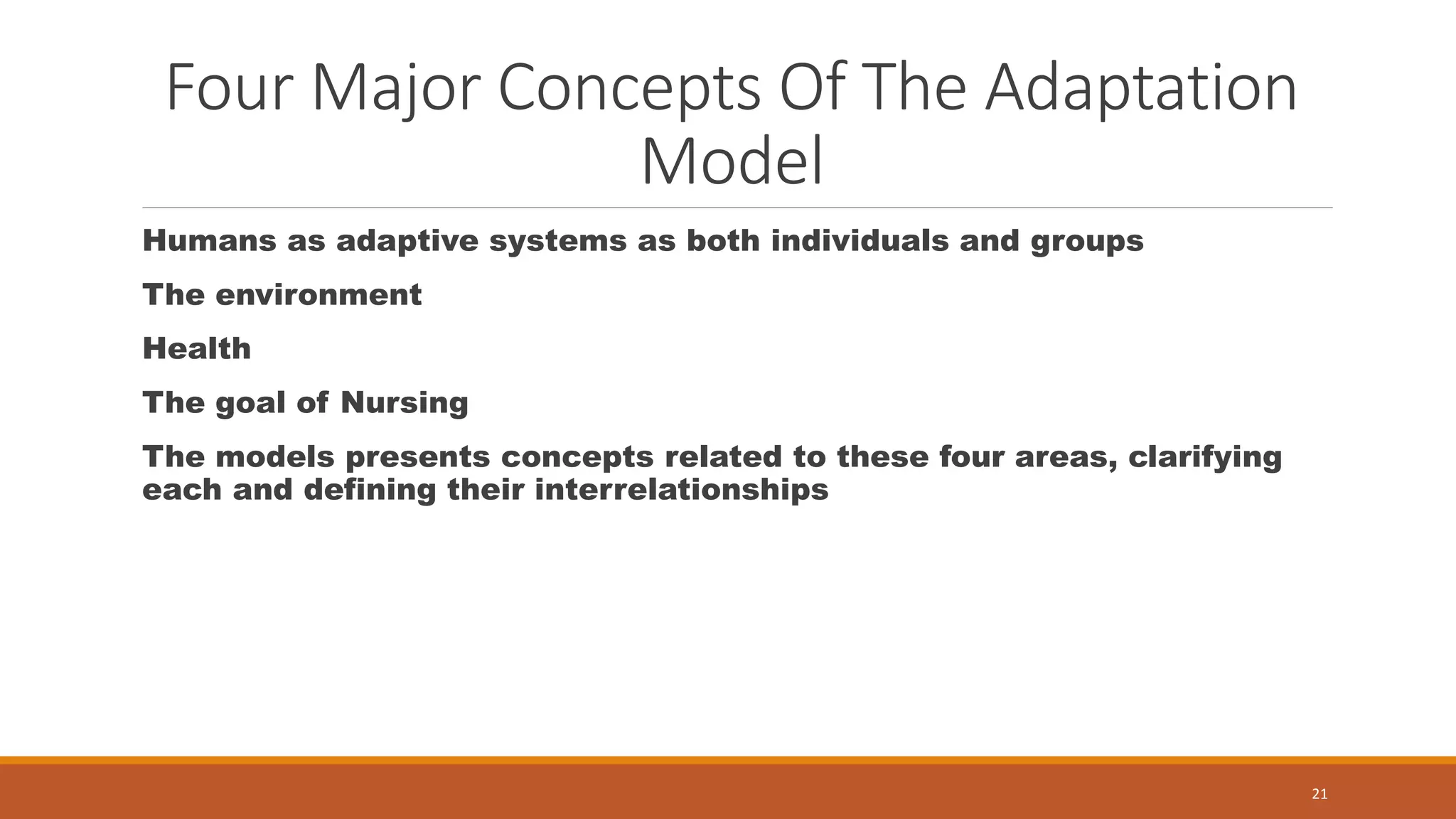 Four Major Concepts Of The Adaptation Model

Humans as adaptive systems as both individuals and groups

The environment

Health

The goal of Nursing

The models presents concepts related to these four areas, clarifying each and defining their interrelationships

21